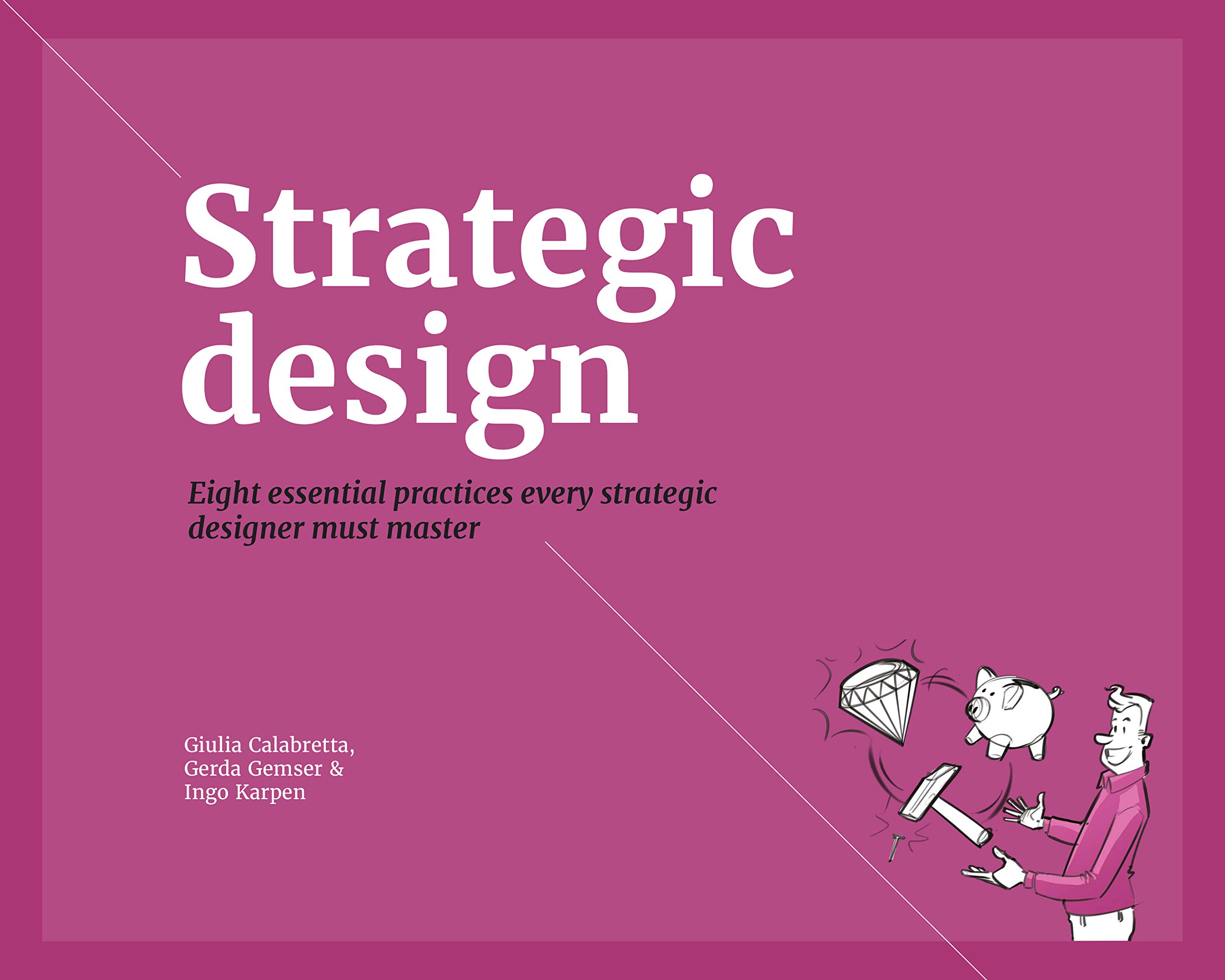 Strategic design

Eight essential practices every strategic designer must master

Giulia Calabretta, Gerda Gemser & Ingo Karpen